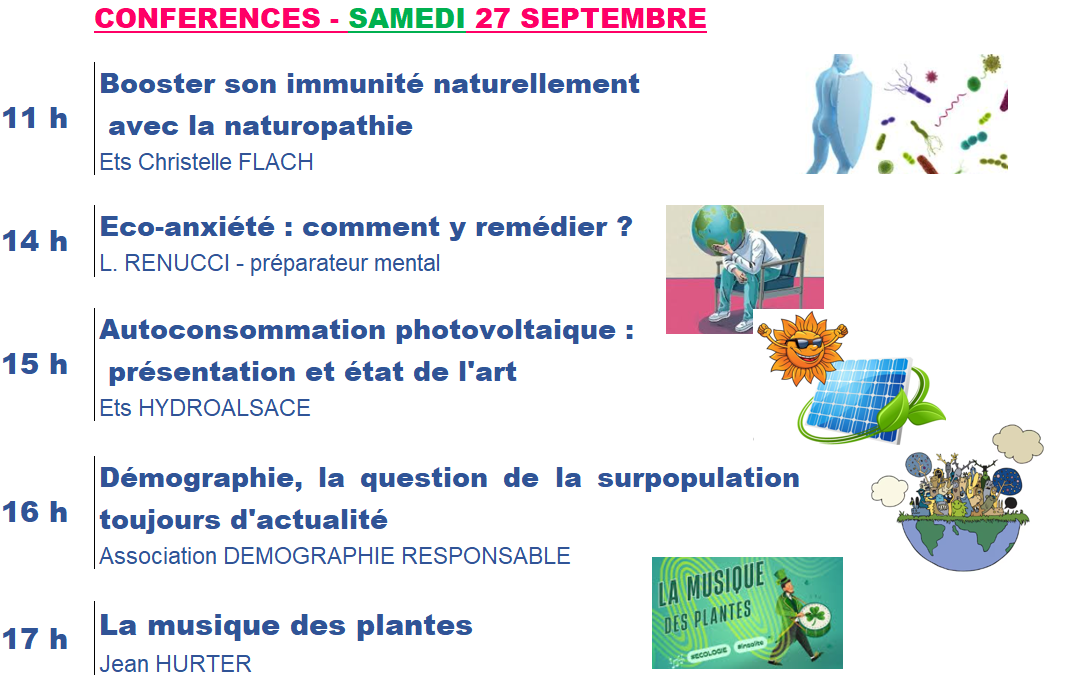 CONFERENCES - SAMEDI 27 SEPTEMBRE

11 h

Booster son immunité naturellement avec la naturopathie

Ets Christelle FLACH

14 h

Eco-anxiété : comment y remédier ?

L. RENUCCI - préparateur mental

15 h

Autoconsommation photovoltaique : présentation et état de l'art

Ets HYDROALSACE

16 h

Démographie, la question de la surpopulation toujours d'actualité

Association DEMOGRAPHIE RESPONSABLE

17 h

La musique des plantes

Jean HURTER

LA MUSIQUE DES PLANTES

#ECOLOGIE #insolite